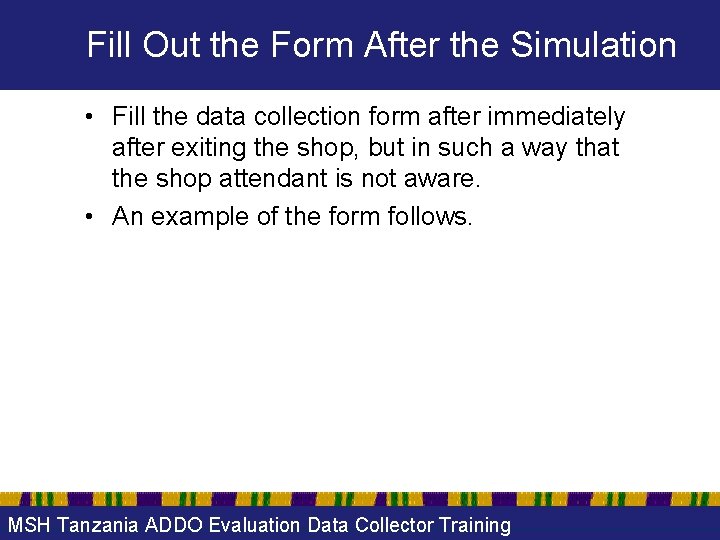 Fill Out the Form After the Simulation

• Fill the data collection form after immediately after exiting the shop, but in such a way that the shop attendant is not aware.

• An example of the form follows.

MSH Tanzania ADDO Evaluation Data Collector Training